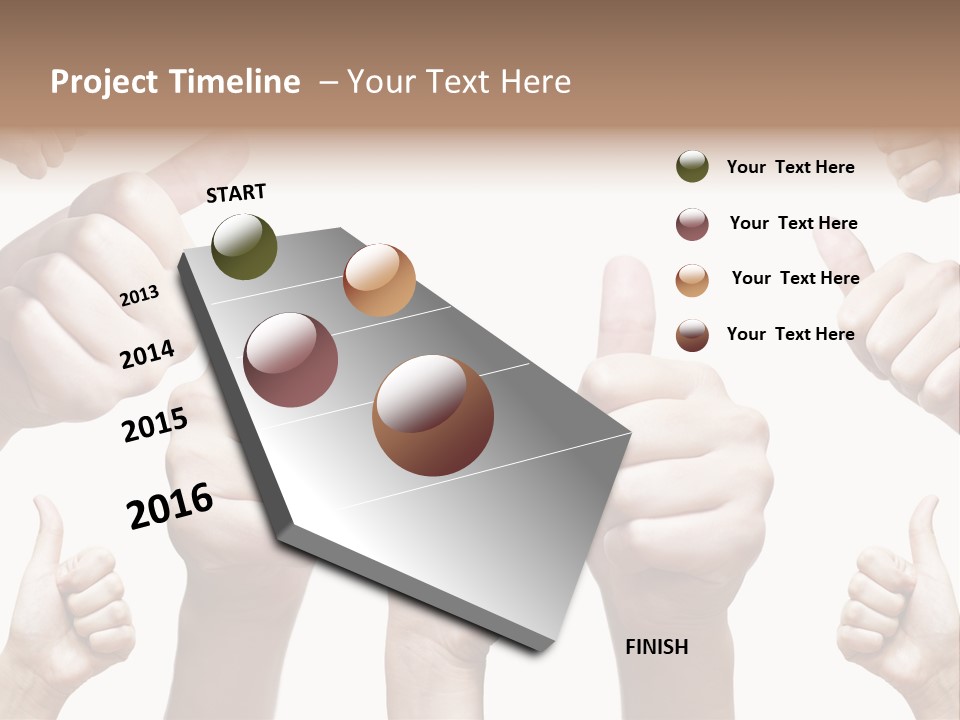 Project Timeline – Your Text Here

START

2013

2014

2015

2016

FINISH

Your Text Here

Your Text Here

Your Text Here

Your Text Here